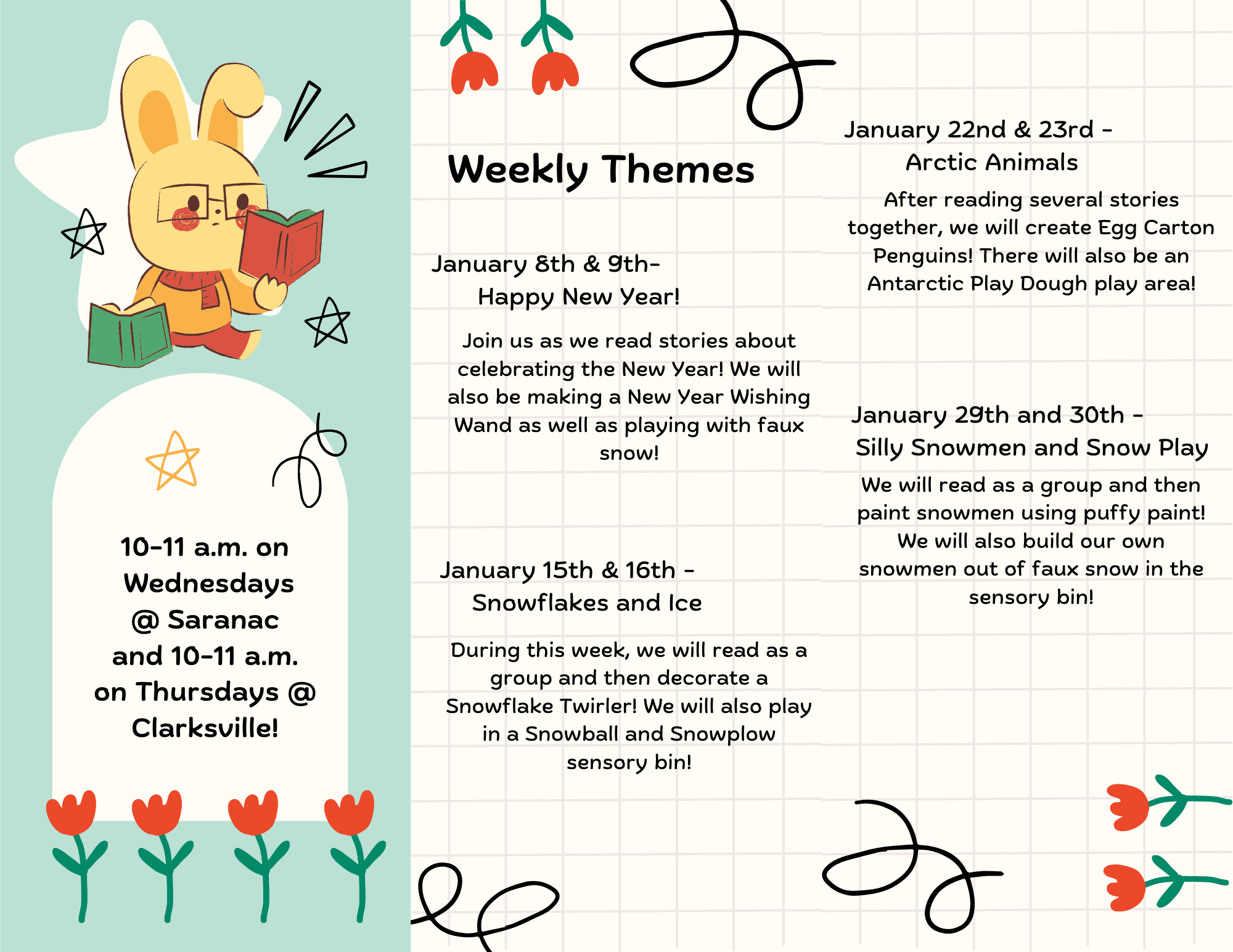 10-11 a.m. on Wednesdays @ Saranac and 10-11 a.m. on Thursdays @ Clarksville!

Weekly Themes

January 8th & 9th- Happy New Year!

Join us as we read stories about celebrating the New Year! We will also be making a New Year Wishing Wand as well as playing with faux snow!

January 15th & 16th - Snowflakes and Ice

During this week, we will read as a group and then decorate a Snowflake Twirler! We will also play in a Snowball and Snowplow sensory bin!

January 22nd & 23rd - Arctic Animals

After reading several stories together, we will create Egg Carton Penguins! There will also be an Antarctic Play Dough play area!

January 29th and 30th - Silly Snowmen and Snow Play

We will read as a group and then paint snowmen using puffy paint! We will also build our own snowmen out of faux snow in the sensory bin!